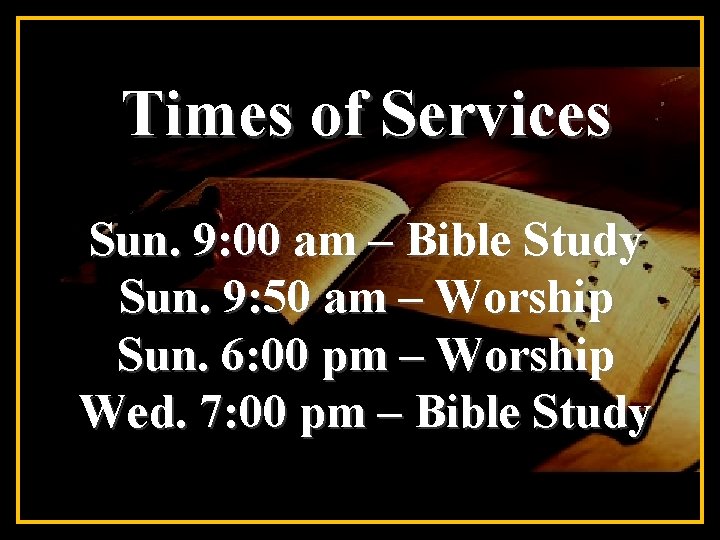 Times of Services

Sun. 9:00 am – Bible Study
Sun. 9:50 am – Worship
Sun. 6:00 pm – Worship
Wed. 7:00 pm – Bible Study